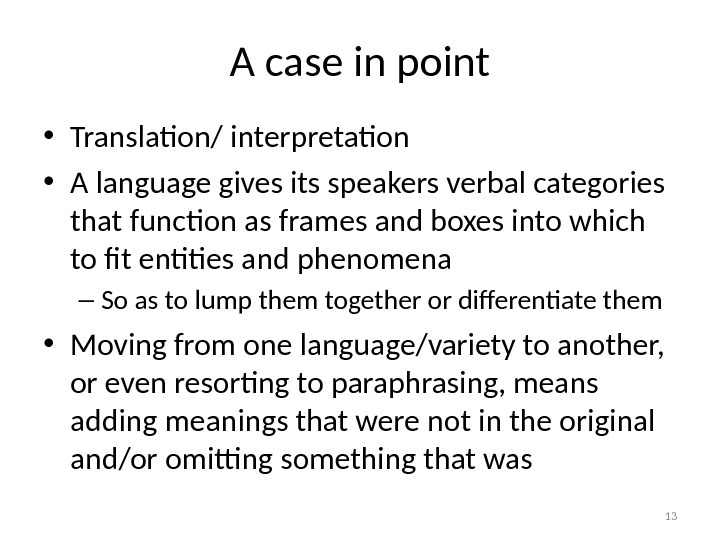 A case in point

• Translation/ interpretation

• A language gives its speakers verbal categories that function as frames and boxes into which to fit entities and phenomena

– So as to lump them together or differentiate them

• Moving from one language/variety to another, or even resorting to paraphrasing, means adding meanings that were not in the original and/or omitting something that was

13